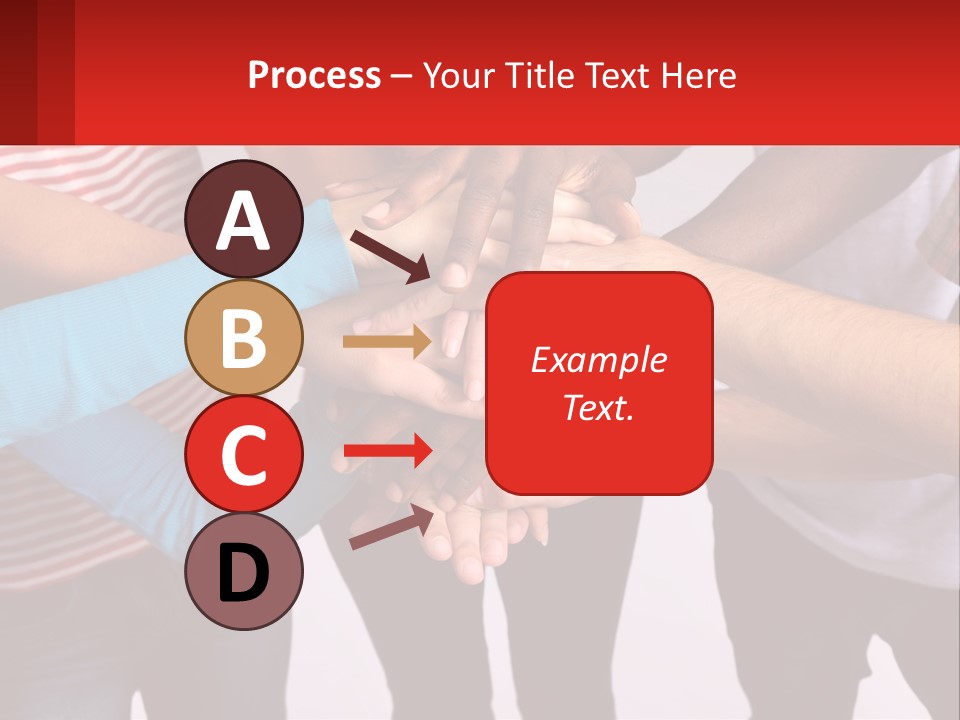 Process – Your Title Text Here

A

B

C

D

Example Text.